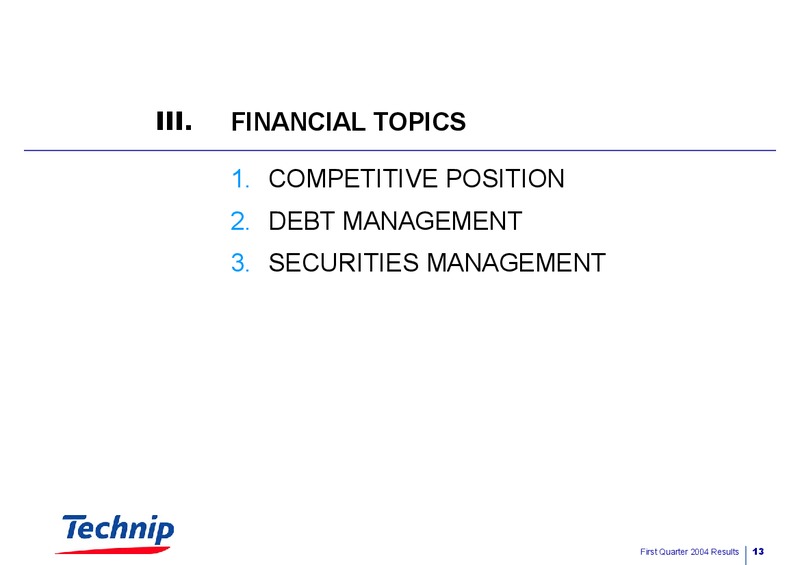 III. FINANCIAL TOPICS

1. COMPETITIVE POSITION
2. DEBT MANAGEMENT
3. SECURITIES MANAGEMENT

Technip

First Quarter 2004 Results 13